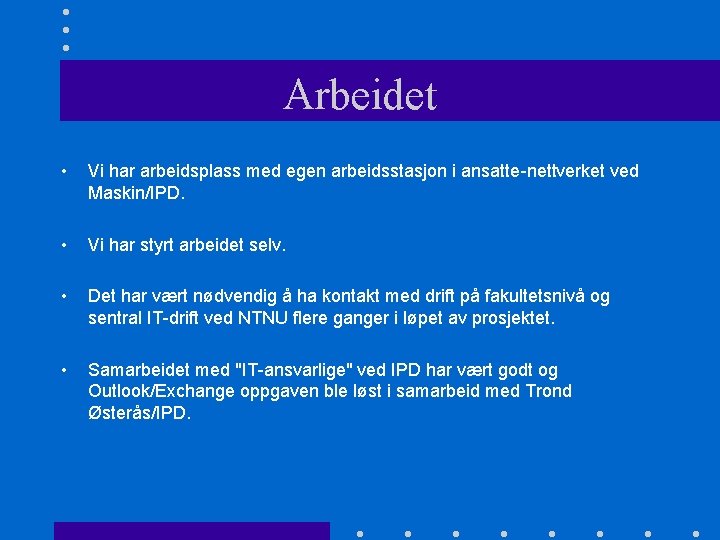 Arbeidet

• Vi har arbeidsplass med egen arbeidsstasjon i ansatte-nettverket ved Maskin/IPD.

• Vi har styrt arbeidet selv.

• Det har vært nødvendig å ha kontakt med drift på fakultetsnivå og sentral IT-drift ved NTNU flere ganger i løpet av prosjektet.

• Samarbeidet med "IT-ansvarlige" ved IPD har vært godt og Outlook/Exchange oppgaven ble løst i samarbeid med Trond Østerås/IPD.